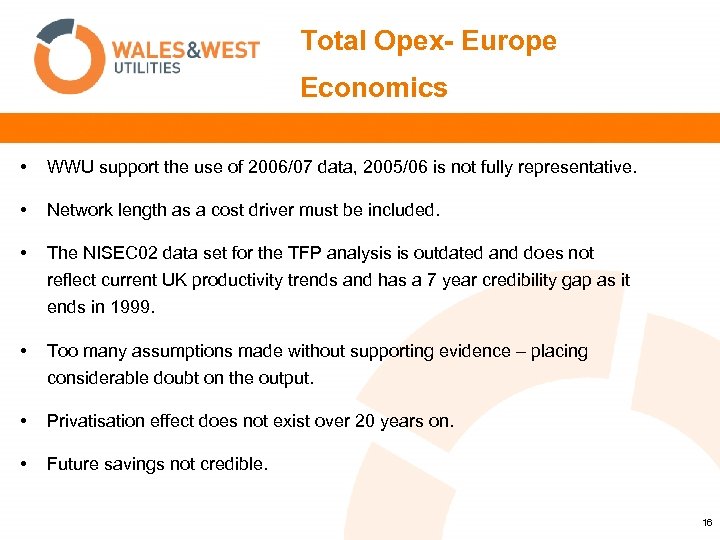 WALES&WEST UTILITIES

Total Opex- Europe Economics

• WWU support the use of 2006/07 data, 2005/06 is not fully representative.

• Network length as a cost driver must be included.

• The NISEC02 data set for the TFP analysis is outdated and does not reflect current UK productivity trends and has a 7 year credibility gap as it ends in 1999.

• Too many assumptions made without supporting evidence – placing considerable doubt on the output.

• Privatisation effect does not exist over 20 years on.

• Future savings not credible.

16